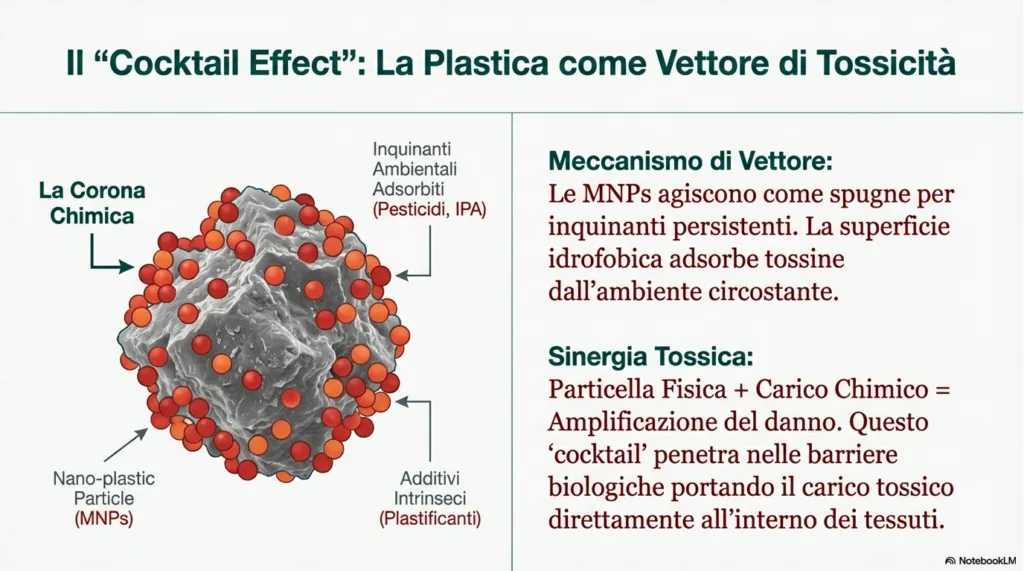 Il “Cocktail Effect”: La Plastica come Vettore di Tossicità

La Corona Chimica

Inquinanti Ambientali Adsorbiti (Pesticidi, IPA)

Nano-plastic Particle (MNPs)

Additivi Intrinseci (Plastificanti)

Meccanismo di Vettore:
Le MNPs agiscono come spugne per inquinanti persistenti. La superficie idrofobica adsorbe tossine dall’ambiente circostante.

Sinergia Tossica:
Particella Fisica + Carico Chimico = Amplificazione del danno. Questo ‘cocktail’ penetra nelle barriere biologiche portando il carico tossico direttamente all’interno dei tessuti.

NotebookLM